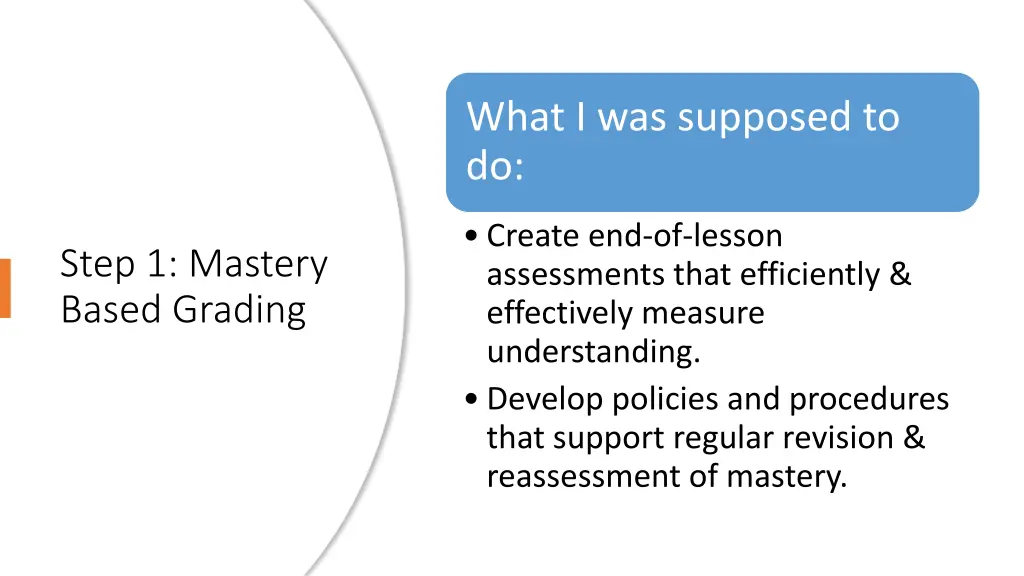 Step 1: Mastery Based Grading

What I was supposed to do:

• Create end-of-lesson assessments that efficiently & effectively measure understanding.
• Develop policies and procedures that support regular revision & reassessment of mastery.